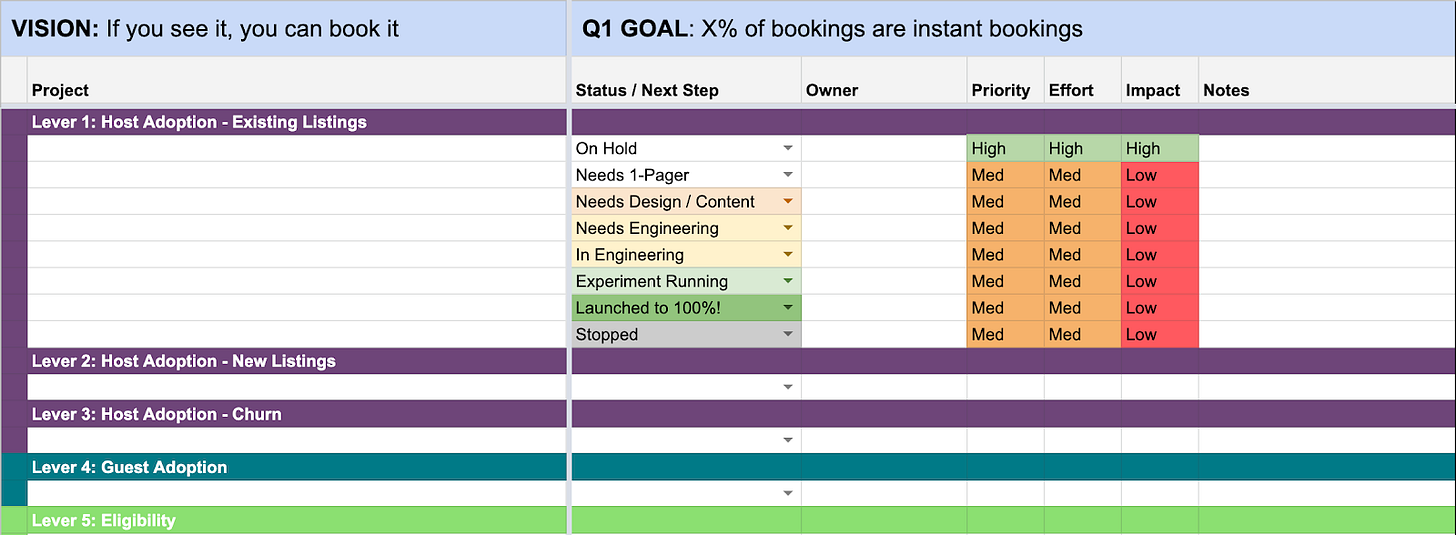 VISION: If you see it, you can book it

Q1 GOAL: X% of bookings are instant bookings

| Project | Status / Next Step | Owner | Priority | Effort | Impact | Notes |
|---|---|---|---|---|---|---|
| Lever 1: Host Adoption - Existing Listings | | | | | | |
| | On Hold | | High | High | High | |
| | Needs 1-Pager | | Med | Med | Low | |
| | Needs Design / Content | | Med | Med | Low | |
| | Needs Engineering | | Med | Med | Low | |
| | In Engineering | | Med | Med | Low | |
| | Experiment Running | | Med | Med | Low | |
| | Launched to 100%! | | Med | Med | Low | |
| | Stopped | | Med | Med | Low | |
| Lever 2: Host Adoption - New Listings | | | | | | |
| | | | | | | |
| Lever 3: Host Adoption - Churn | | | | | | |
| | | | | | | |
| Lever 4: Guest Adoption | | | | | | |
| | | | | | | |
| Lever 5: Eligibility | | | | | | |